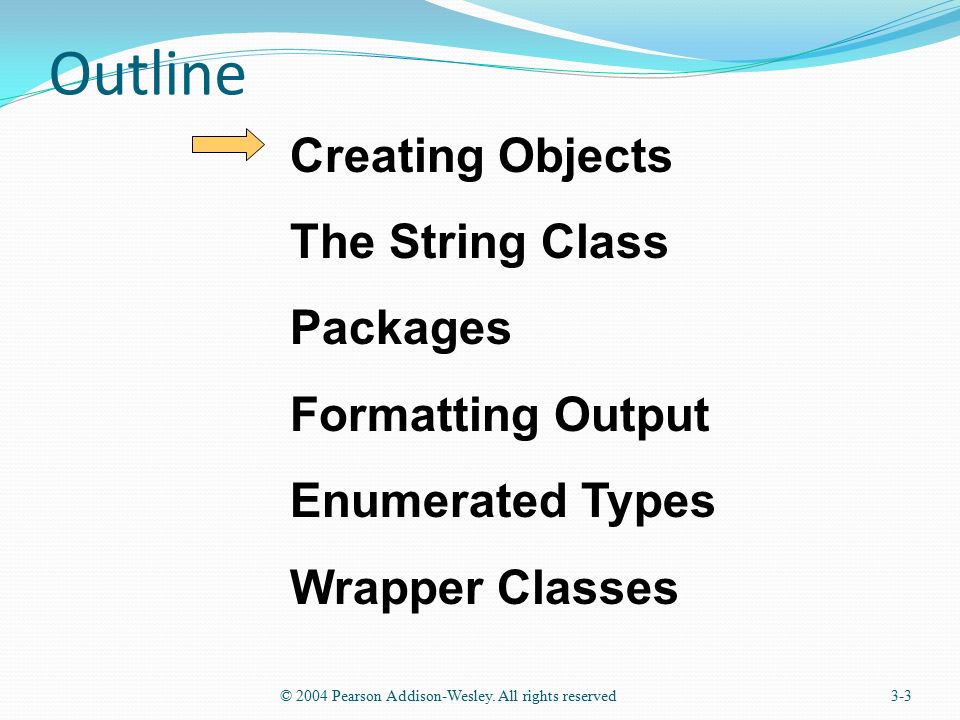 Outline

Creating Objects

The String Class

Packages

Formatting Output

Enumerated Types

Wrapper Classes

© 2004 Pearson Addison-Wesley. All rights reserved

3-3